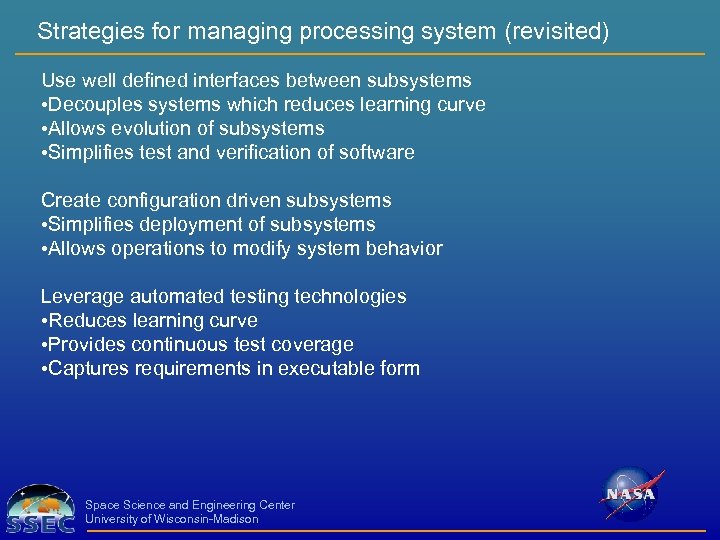 Strategies for managing processing system (revisited)

Use well defined interfaces between subsystems
•Decouples systems which reduces learning curve
•Allows evolution of subsystems
•Simplifies test and verification of software

Create configuration driven subsystems
•Simplifies deployment of subsystems
•Allows operations to modify system behavior

Leverage automated testing technologies
•Reduces learning curve
•Provides continuous test coverage
•Captures requirements in executable form

SSEC
Space Science and Engineering Center
University of Wisconsin-Madison

NASA